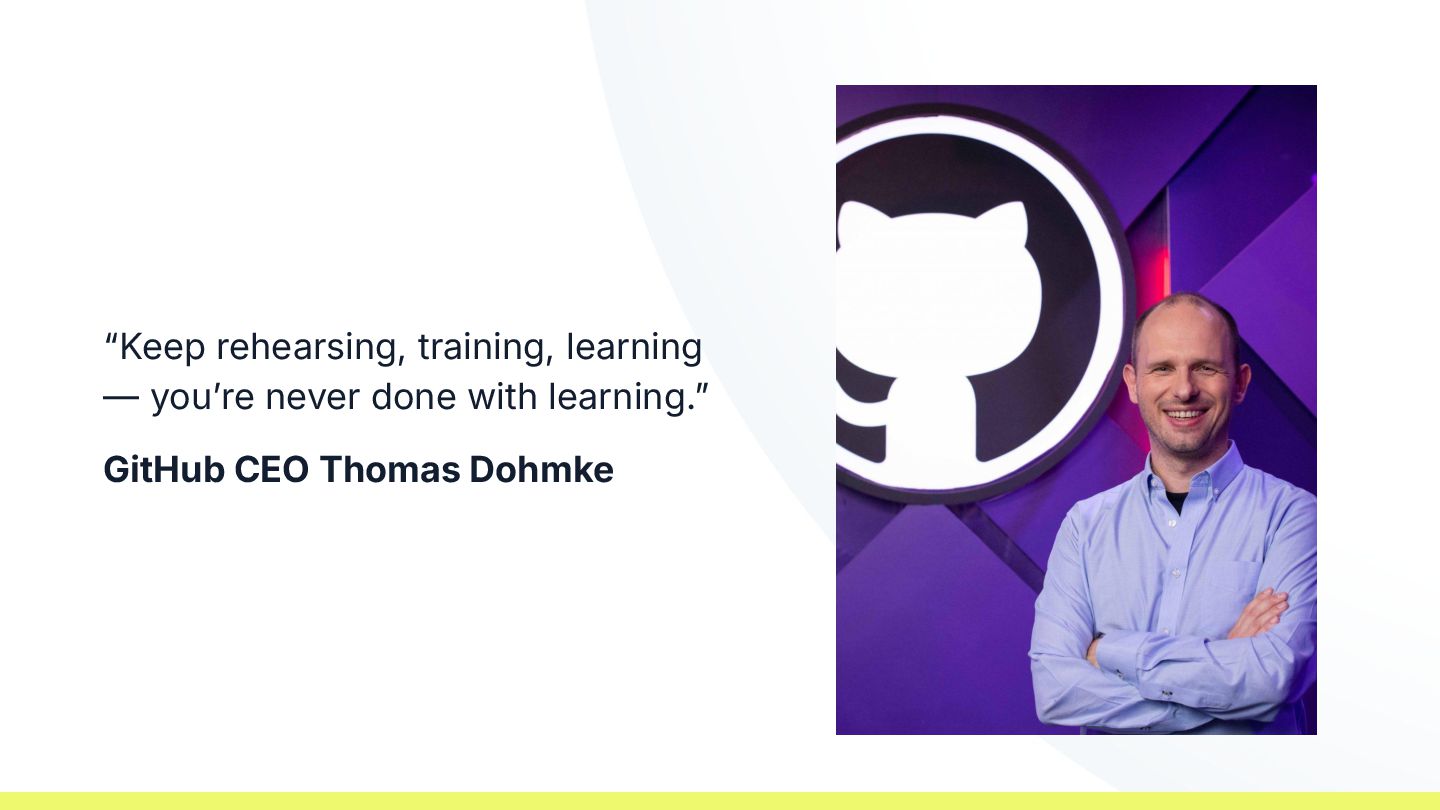 “Keep rehearsing, training, learning — you’re never done with learning.”

GitHub CEO Thomas Dohmke